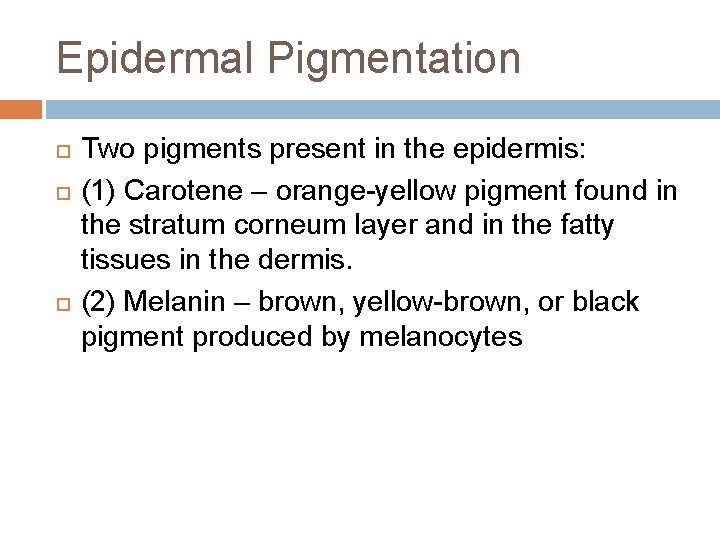 Epidermal Pigmentation

Two pigments present in the epidermis:

(1) Carotene – orange-yellow pigment found in the stratum corneum layer and in the fatty tissues in the dermis.

(2) Melanin – brown, yellow-brown, or black pigment produced by melanocytes